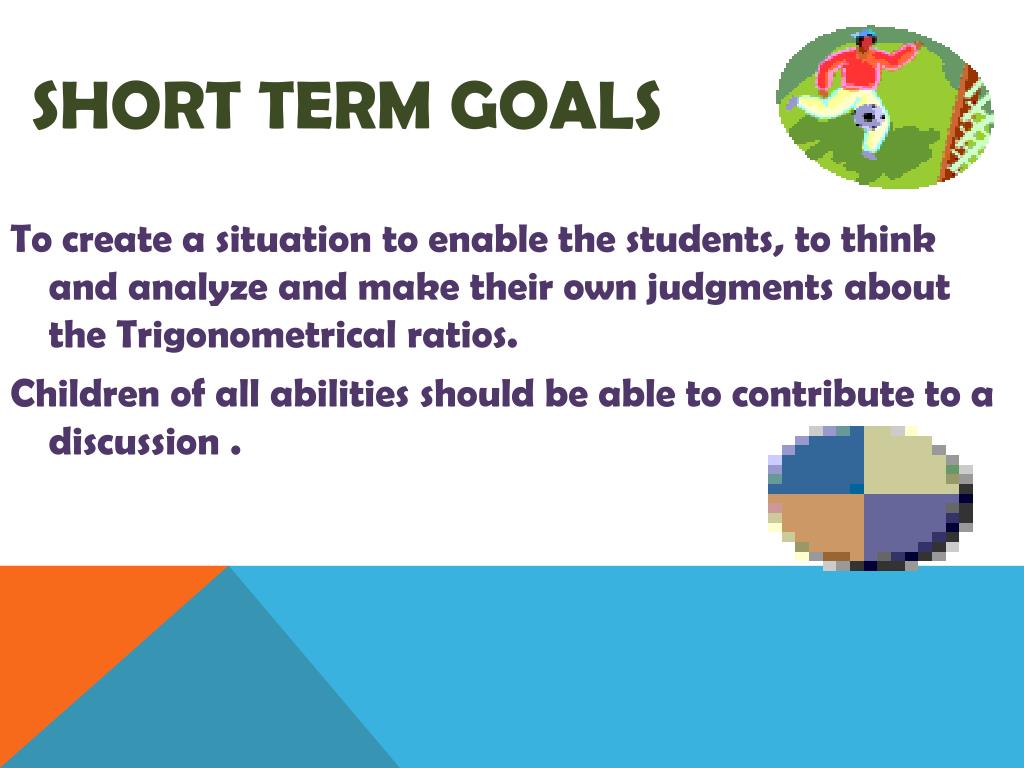 SHORT TERM GOALS

To create a situation to enable the students, to think and analyze and make their own judgments about the Trigonometrical ratios.

Children of all abilities should be able to contribute to a discussion .